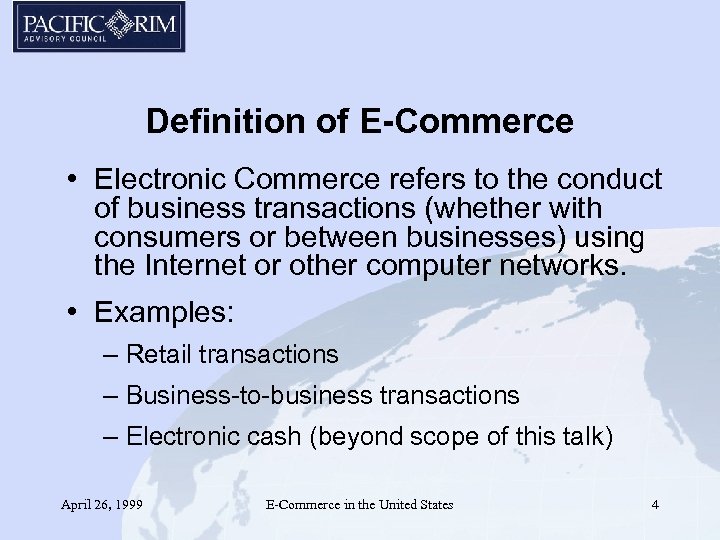 PACIFIC RIM
ADVISORY COUNCIL

Definition of E-Commerce

• Electronic Commerce refers to the conduct of business transactions (whether with consumers or between businesses) using the Internet or other computer networks.

• Examples:
– Retail transactions
– Business-to-business transactions
– Electronic cash (beyond scope of this talk)

April 26, 1999
E-Commerce in the United States
4